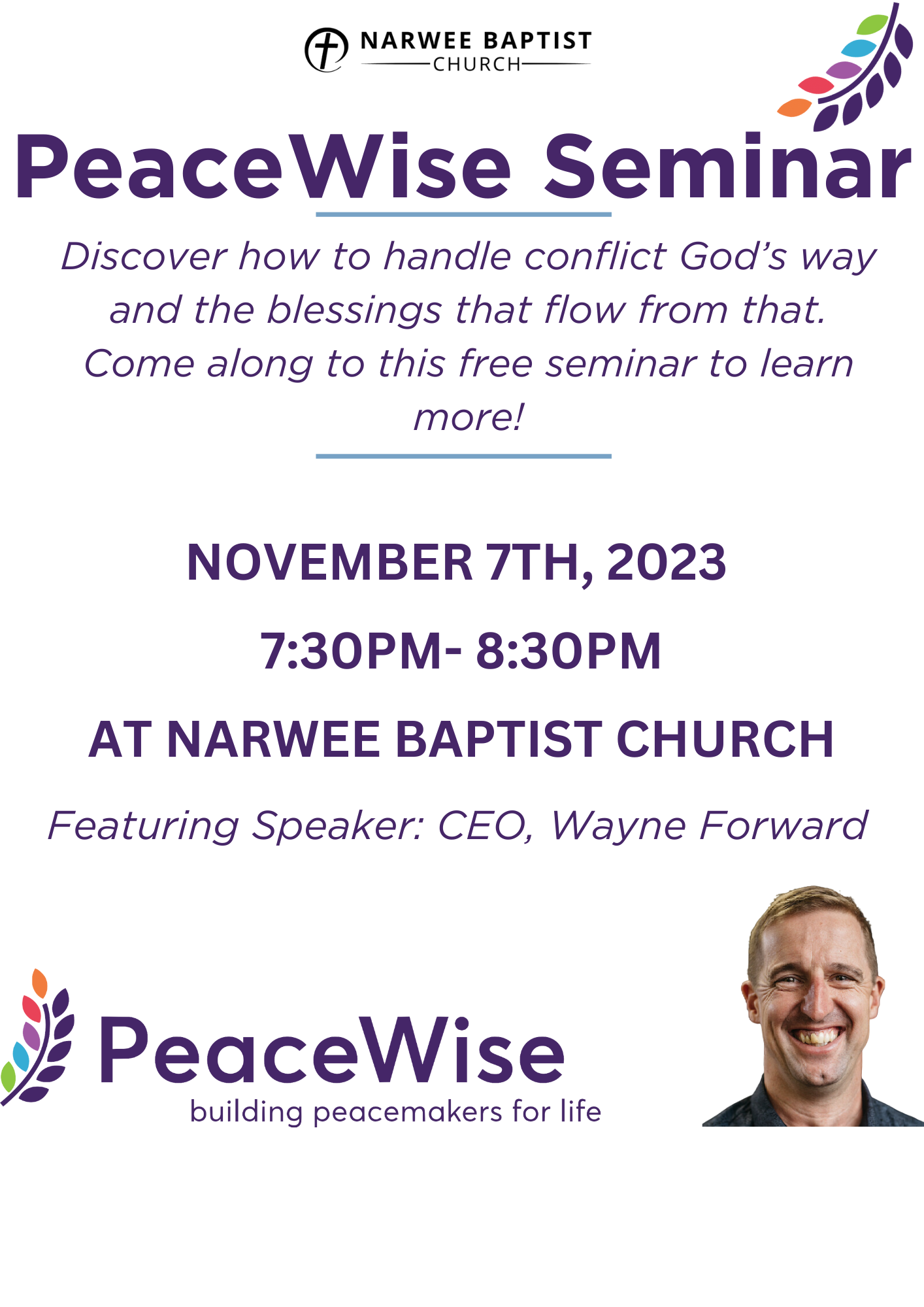 NARWEE BAPTIST
CHURCH

PeaceWise Seminar

Discover how to handle conflict God's way and the blessings that flow from that. Come along to this free seminar to learn more!

NOVEMBER 7TH, 2023

7:30PM- 8:30PM

AT NARWEE BAPTIST CHURCH

Featuring Speaker: CEO, Wayne Forward

PeaceWise
building peacemakers for life